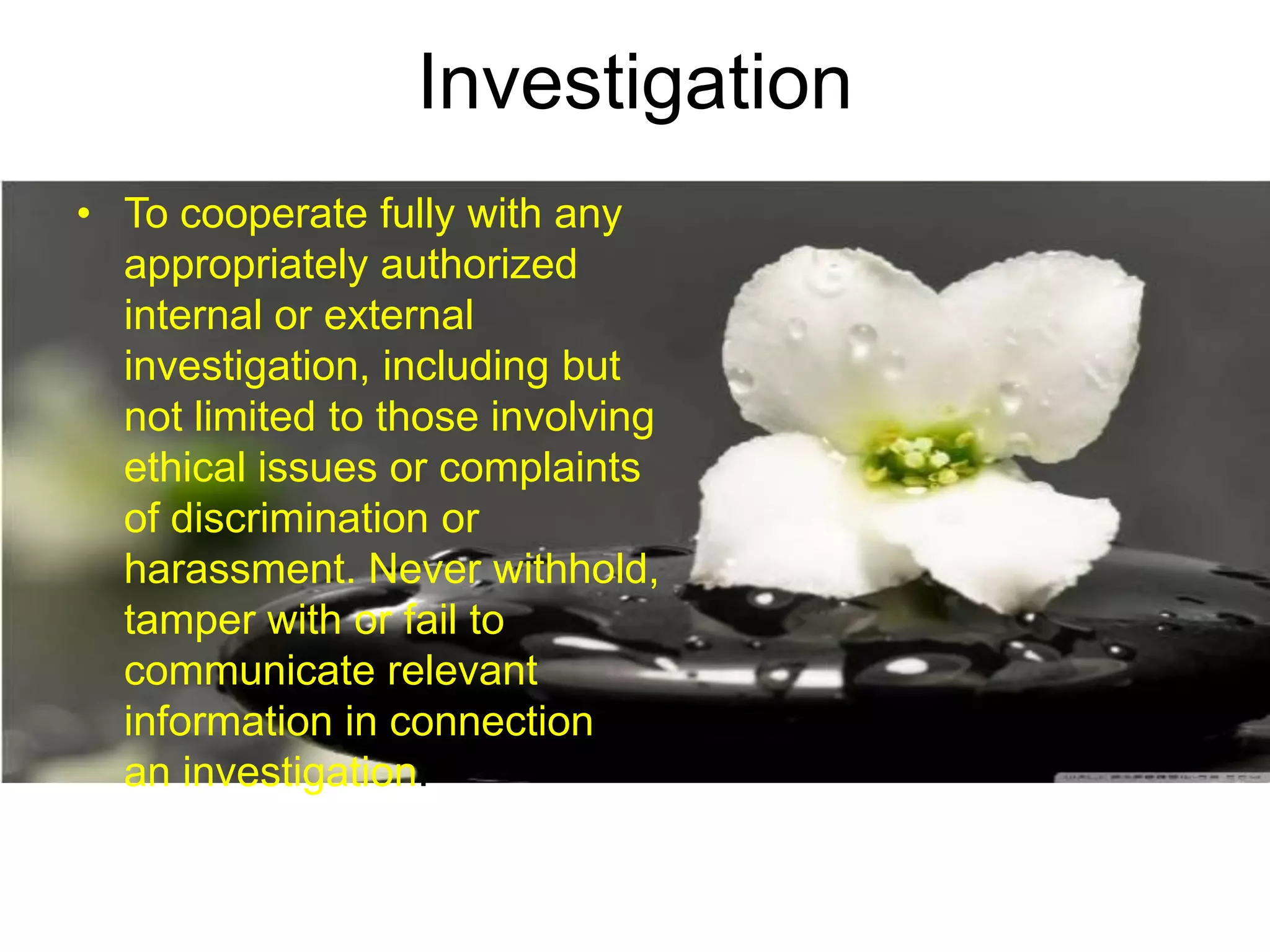 Investigation

• To cooperate fully with any appropriately authorized internal or external investigation, including but not limited to those involving ethical issues or complaints of discrimination or harassment. Never withhold, tamper with or fail to communicate relevant information in connection an investigation.